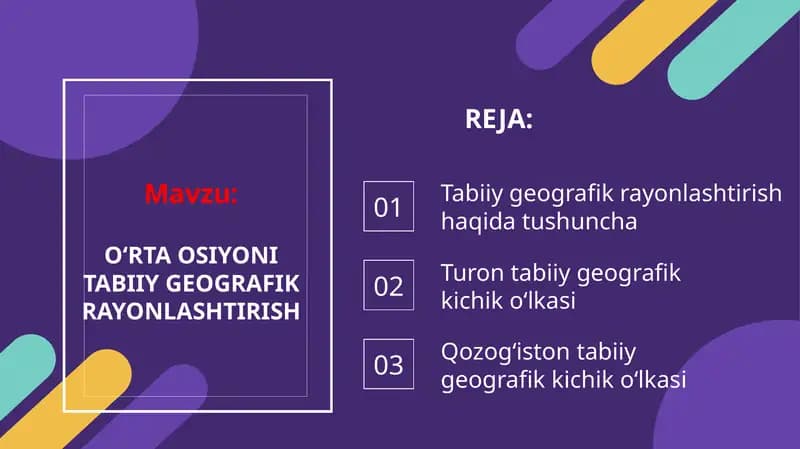 Mavzu:

O‘RTA OSIYONI TABIIY GEOGRAFIK RAYONLASHTIRISH

REJA:

01 Tabiiy geografik rayonlashtirish haqida tushuncha

02 Turon tabiiy geografik kichik o‘lkasi

03 Qozog‘iston tabiiy geografik kichik o‘lkasi